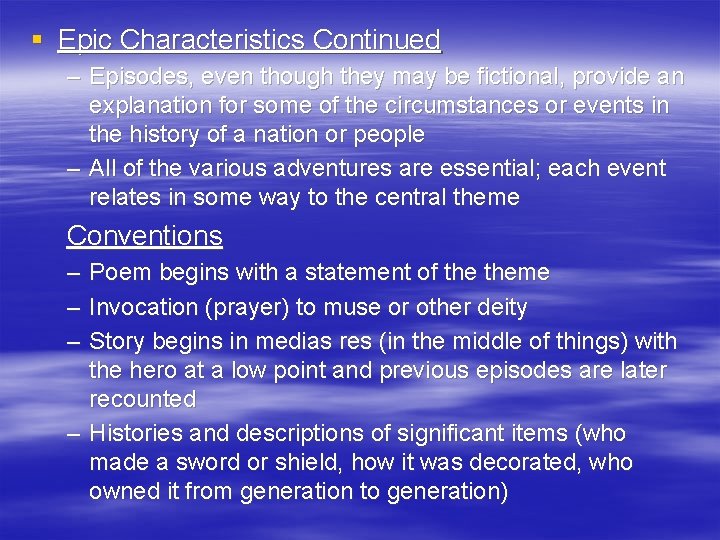 ▪ Epic Characteristics Continued

– Episodes, even though they may be fictional, provide an explanation for some of the circumstances or events in the history of a nation or people

– All of the various adventures are essential; each event relates in some way to the central theme

Conventions

– Poem begins with a statement of the theme

– Invocation (prayer) to muse or other deity

– Story begins in medias res (in the middle of things) with the hero at a low point and previous episodes are later recounted

– Histories and descriptions of significant items (who made a sword or shield, how it was decorated, who owned it from generation to generation)